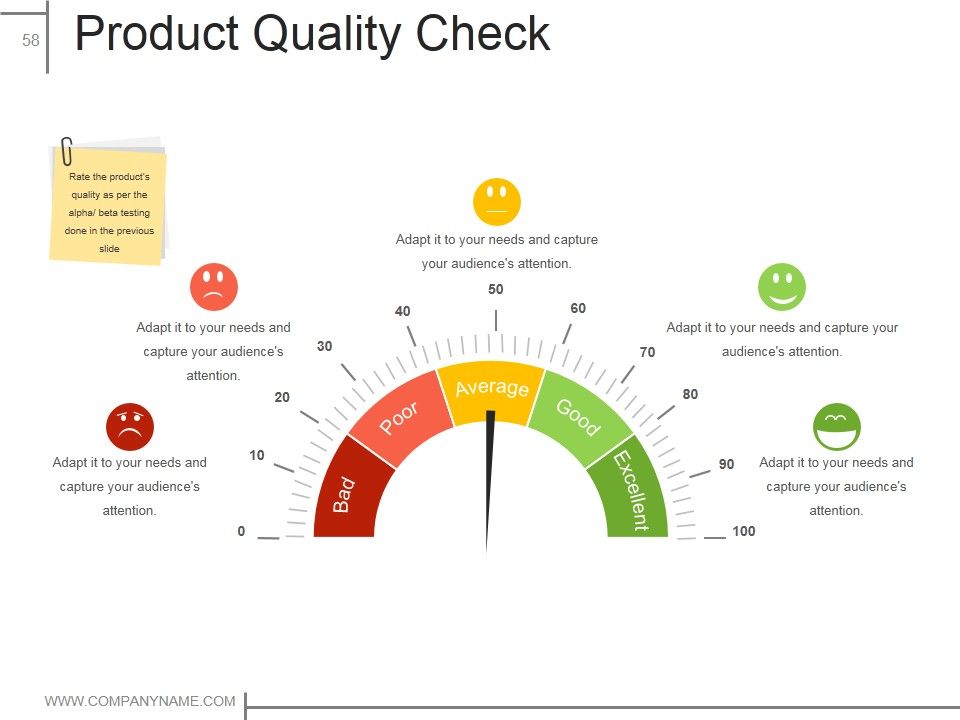 58

Product Quality Check

Rate the product's quality as per the alpha/ beta testing done in the previous slide

Adapt it to your needs and capture your audience's attention.

Adapt it to your needs and capture your audience's attention.

Adapt it to your needs and capture your audience's attention.

Adapt it to your needs and capture your audience's attention.

Adapt it to your needs and capture your audience's attention.

0
10
20
30
40
50
60
70
80
90
100

Bad
Poor
Average
Good
Excellent

WWW.COMPANYNAME.COM